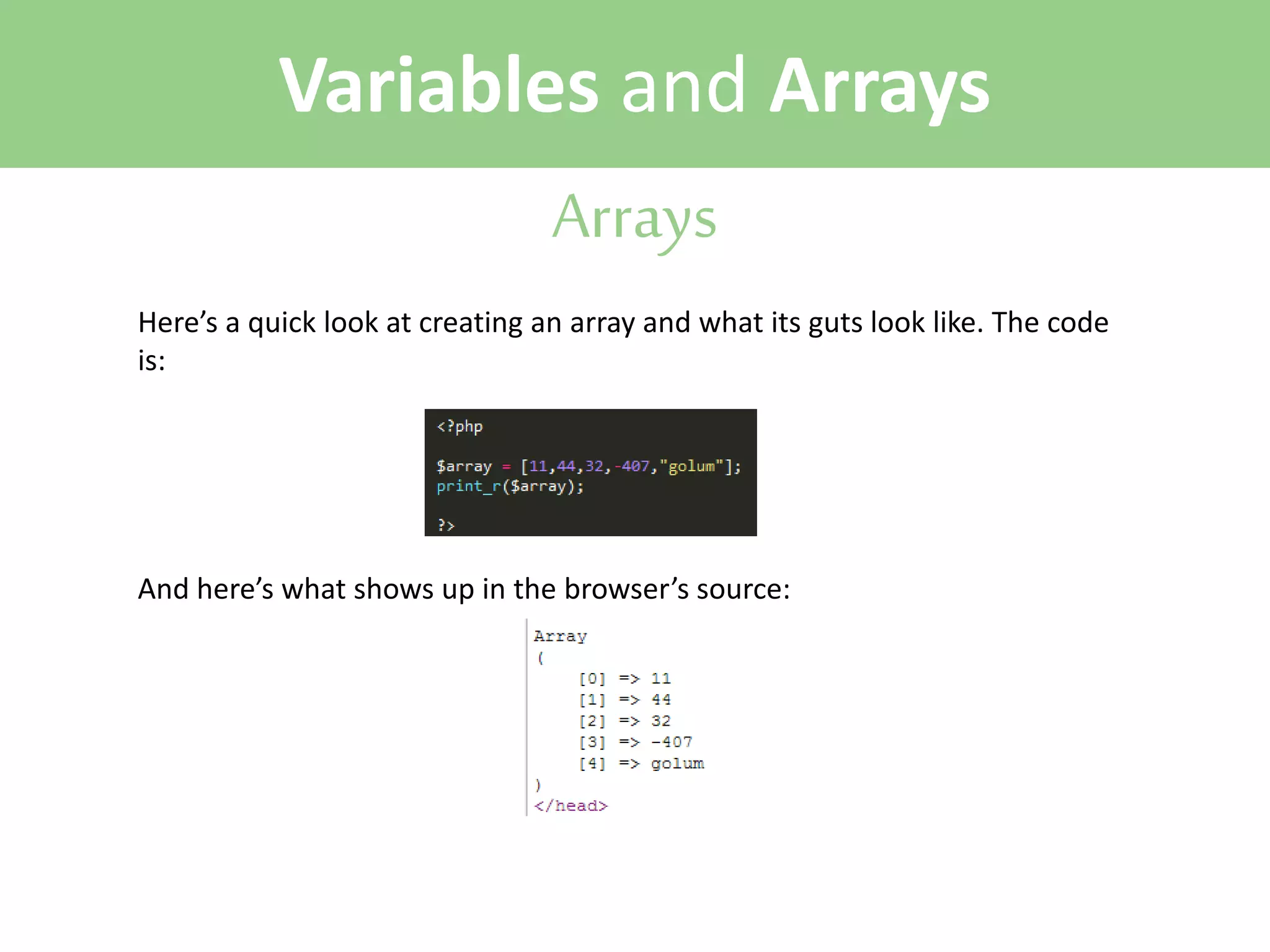 Variables and Arrays

Arrays

Here’s a quick look at creating an array and what its guts look like. The code is:

<?php

$array = [11,44,32,-407,"golum"];
print_r($array);

?>

And here’s what shows up in the browser’s source:

Array
(
[0] => 11
[1] => 44
[2] => 32
[3] => -407
[4] => golum
)
</head>